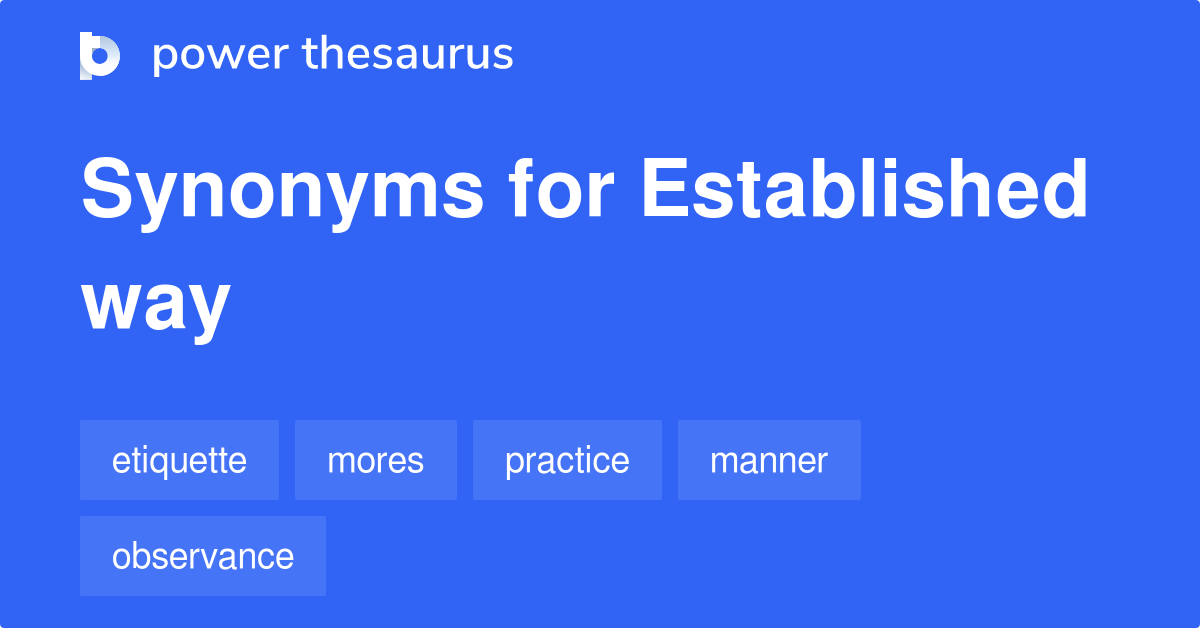 power thesaurus

Synonyms for Established way

etiquette

mores

practice

manner

observance